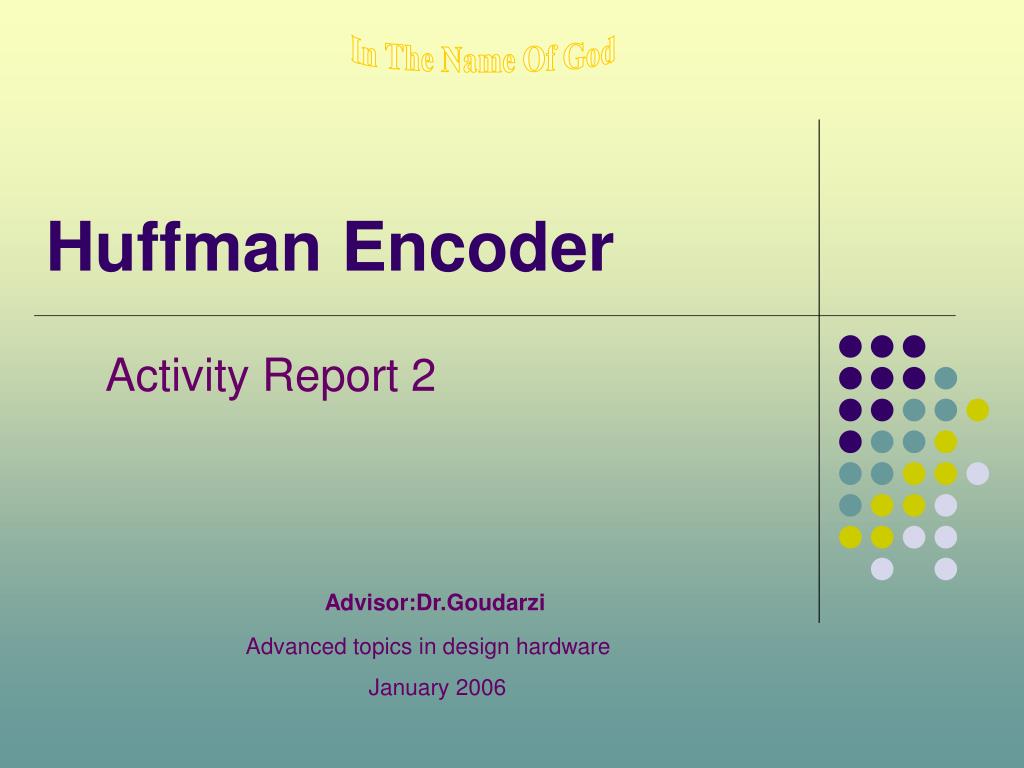 In The Name Of God

Huffman Encoder

Activity Report 2

Advisor:Dr.Goudarzi

Advanced topics in design hardware

January 2006